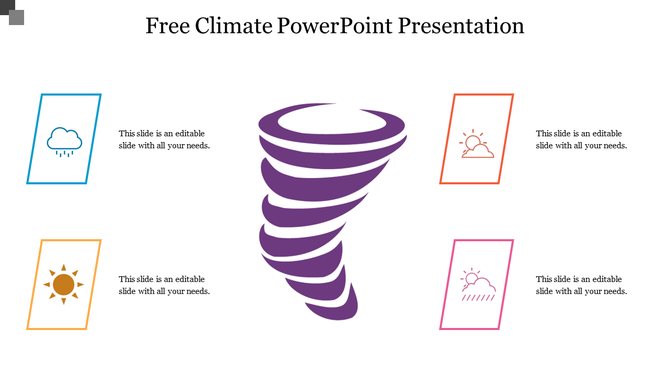 Free Climate PowerPoint Presentation

This slide is an editable slide with all your needs.

This slide is an editable slide with all your needs.

This slide is an editable slide with all your needs.

This slide is an editable slide with all your needs.